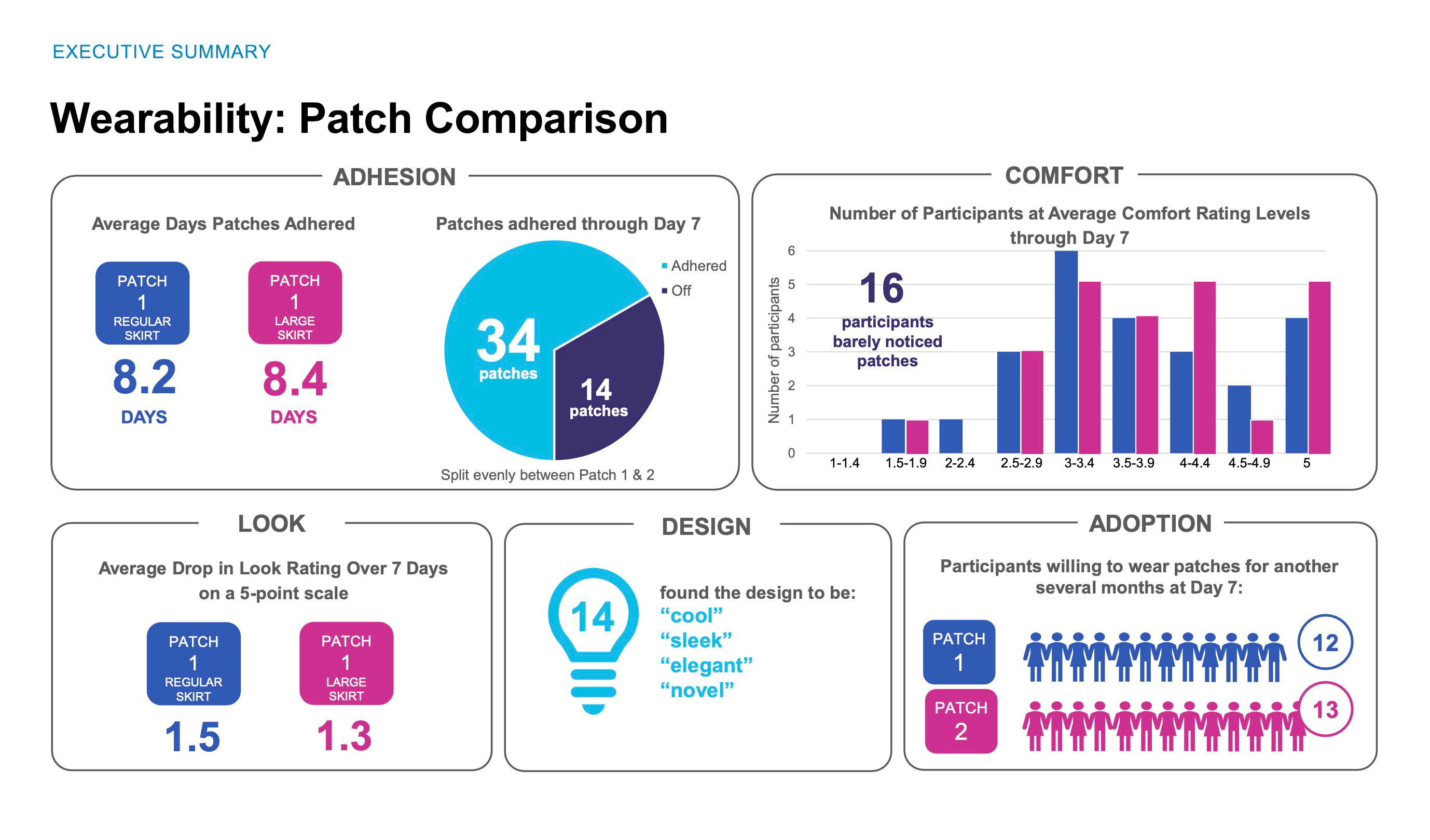 EXECUTIVE SUMMARY

Wearability: Patch Comparison

ADHESION

Average Days Patches Adhered

PATCH 1 REGULAR SKIRT

8.2 DAYS

PATCH 1 LARGE SKIRT

8.4 DAYS

Patches adhered through Day 7

Adhered
Off

34 patches

14 patches

Split evenly between Patch 1 & 2

COMFORT

Number of Participants at Average Comfort Rating Levels through Day 7

16 participants barely noticed patches

Number of participants

6
5
4
3
2
1
0

1-1.4
1.5-1.9
2-2.4
2.5-2.9
3-3.4
3.5-3.9
4-4.4
4.5-4.9
5

LOOK

Average Drop in Look Rating Over 7 Days on a 5-point scale

PATCH 1 REGULAR SKIRT

1.5

PATCH 1 LARGE SKIRT

1.3

DESIGN

14

found the design to be:
“cool”
“sleek”
“elegant”
“novel”

ADOPTION

Participants willing to wear patches for another several months at Day 7:

PATCH 1

12

PATCH 2

13